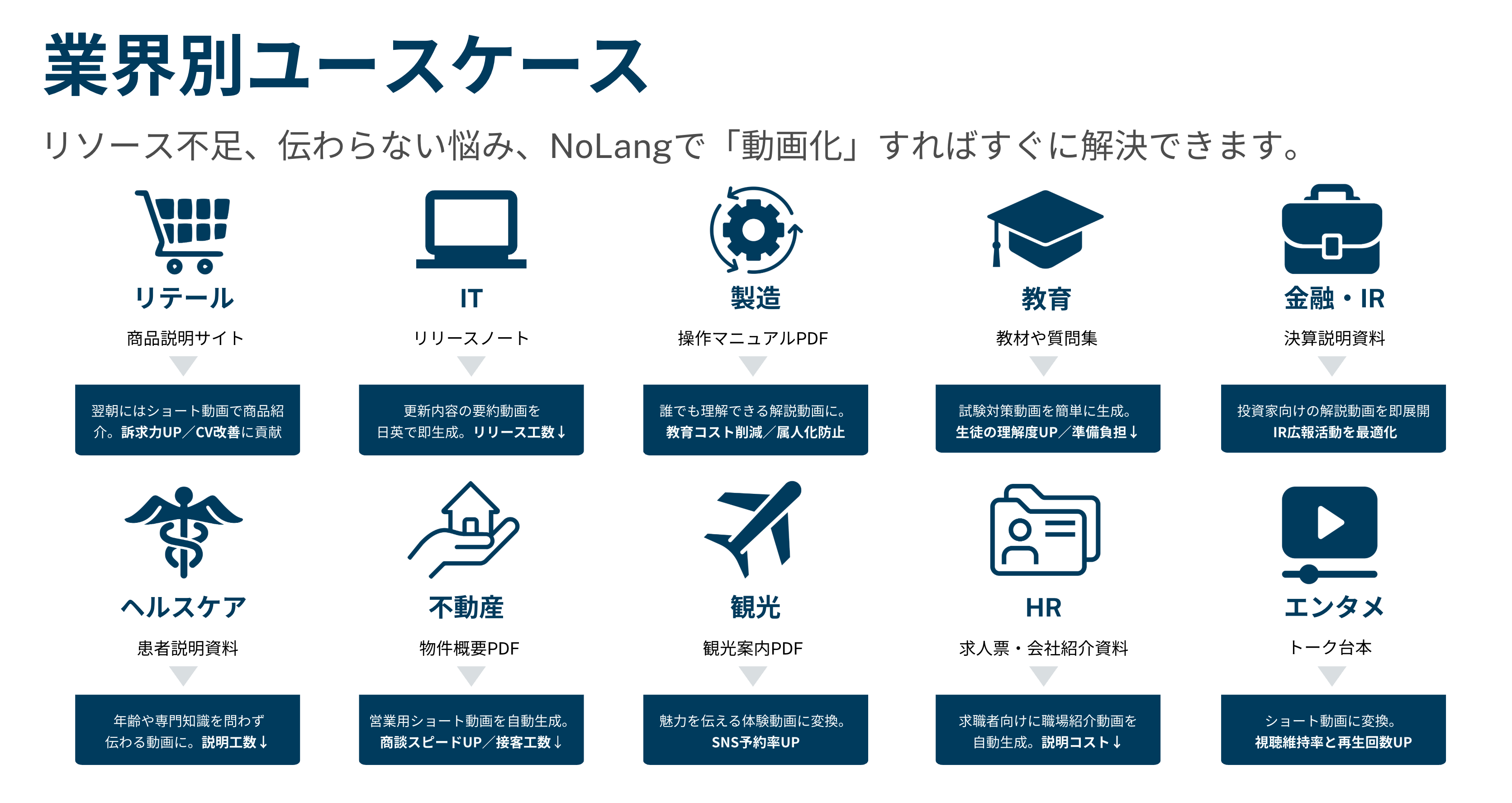 業界別ユースケース

リソース不足、伝わらない悩み、NoLangで「動画化」すればすぐに解決できます。

リテール

商品説明サイト

翌朝にはショート動画で商品紹介。訴求力UP／CV改善に貢献

IT

リリースノート

更新内容の要約動画を日英で即生成。リリース工数↓

製造

操作マニュアルPDF

誰でも理解できる解説動画に。教育コスト削減／属人化防止

教育

教材や質問集

試験対策動画を簡単に生成。生徒の理解度UP／準備負担↓

金融・IR

決算説明資料

投資家向けの解説動画を即展開 IR広報活動を最適化

ヘルスケア

患者説明資料

年齢や専門知識を問わず伝わる動画に。説明工数↓

不動産

物件概要PDF

営業用ショート動画を自動生成。商談スピードUP／接客工数↓

観光

観光案内PDF

魅力を伝える体験動画に変換。SNS予約率UP

HR

求人票・会社紹介資料

求職者向けに職場紹介動画を自動生成。説明コスト↓

エンタメ

トーク台本

ショート動画に変換。視聴維持率と再生回数UP